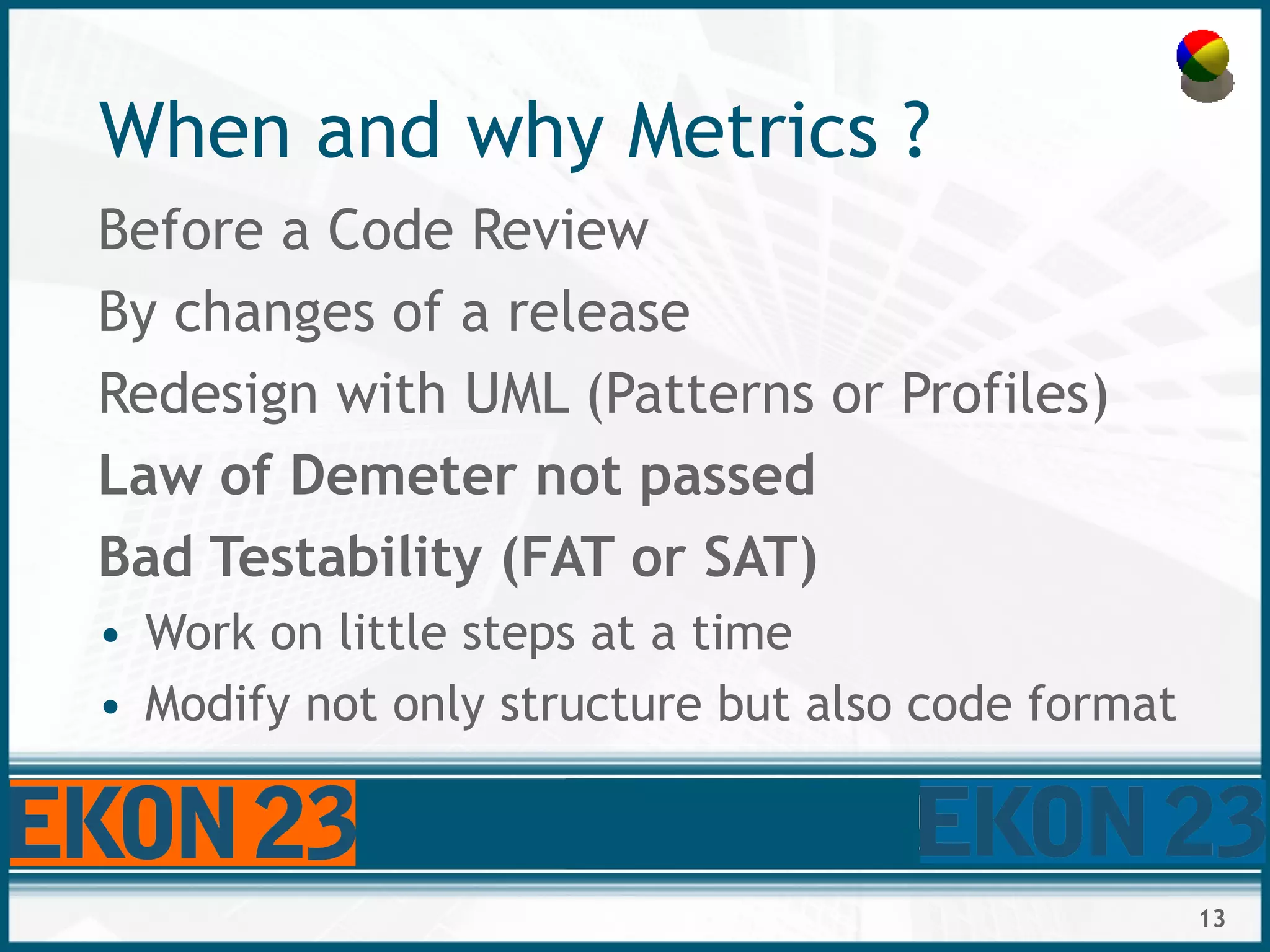 When and why Metrics ?

Before a Code Review

By changes of a release

Redesign with UML (Patterns or Profiles)

Law of Demeter not passed

Bad Testability (FAT or SAT)

• Work on little steps at a time
• Modify not only structure but also code format

EKON 23

EKON 23

13